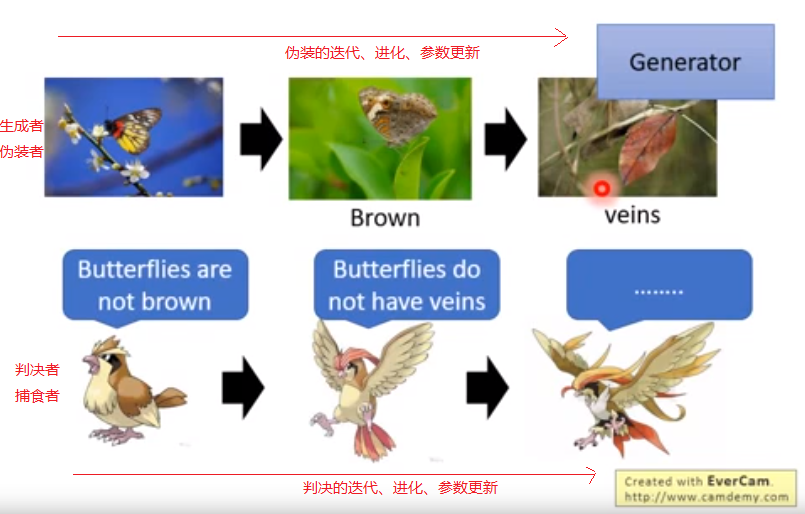 伪装的迭代、进化、参数更新

Generator

生成者
伪装者

Brown

veins

Butterflies are not brown

Butterflies do not have veins

........

判决者
捕食者

判决的迭代、进化、参数更新

Created with EverCam.
http://www.camdemy.com